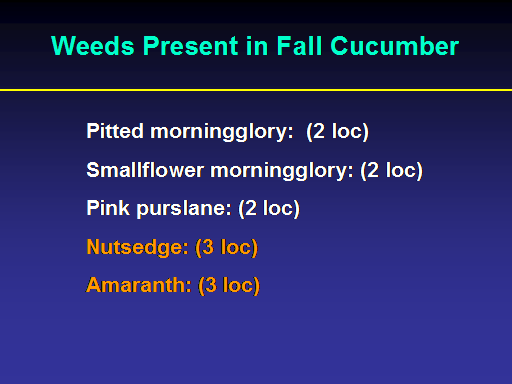 Weeds Present in Fall Cucumber

Pitted morningglory: (2 loc)

Smallflower morningglory: (2 loc)

Pink purslane: (2 loc)

Nutsedge: (3 loc)

Amaranth: (3 loc)